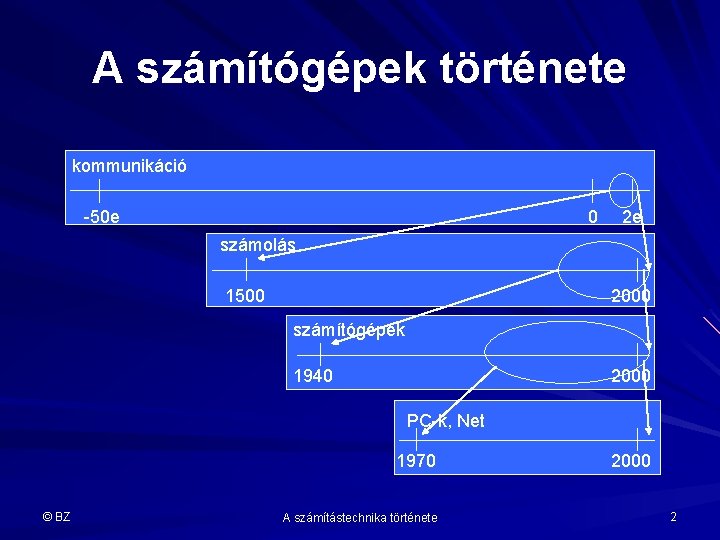 A számítógépek története

kommunikáció

-50e

0

2e

számolás

1500

2000

számítógépek

1940

2000

PC-k, Net

1970

2000

© BZ

A számítástechnika története

2